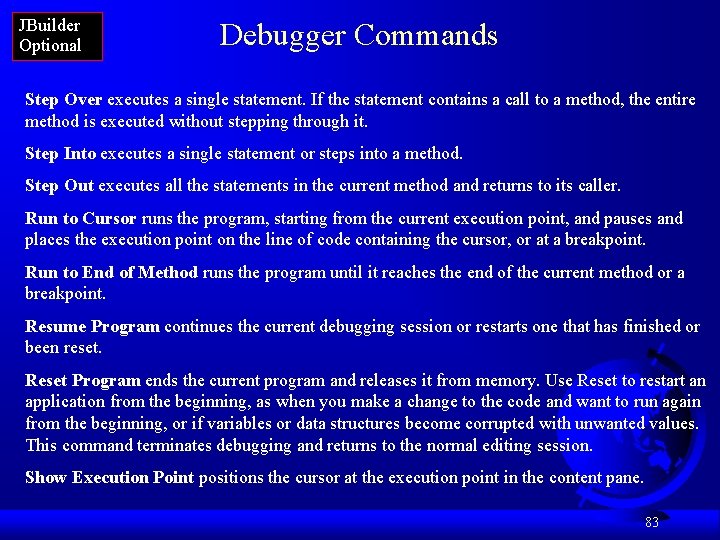 JBuilder Optional

Debugger Commands

Step Over executes a single statement. If the statement contains a call to a method, the entire method is executed without stepping through it.

Step Into executes a single statement or steps into a method.

Step Out executes all the statements in the current method and returns to its caller.

Run to Cursor runs the program, starting from the current execution point, and pauses and places the execution point on the line of code containing the cursor, or at a breakpoint.

Run to End of Method runs the program until it reaches the end of the current method or a breakpoint.

Resume Program continues the current debugging session or restarts one that has finished or been reset.

Reset Program ends the current program and releases it from memory. Use Reset to restart an application from the beginning, as when you make a change to the code and want to run again from the beginning, or if variables or data structures become corrupted with unwanted values. This command terminates debugging and returns to the normal editing session.

Show Execution Point positions the cursor at the execution point in the content pane.

83